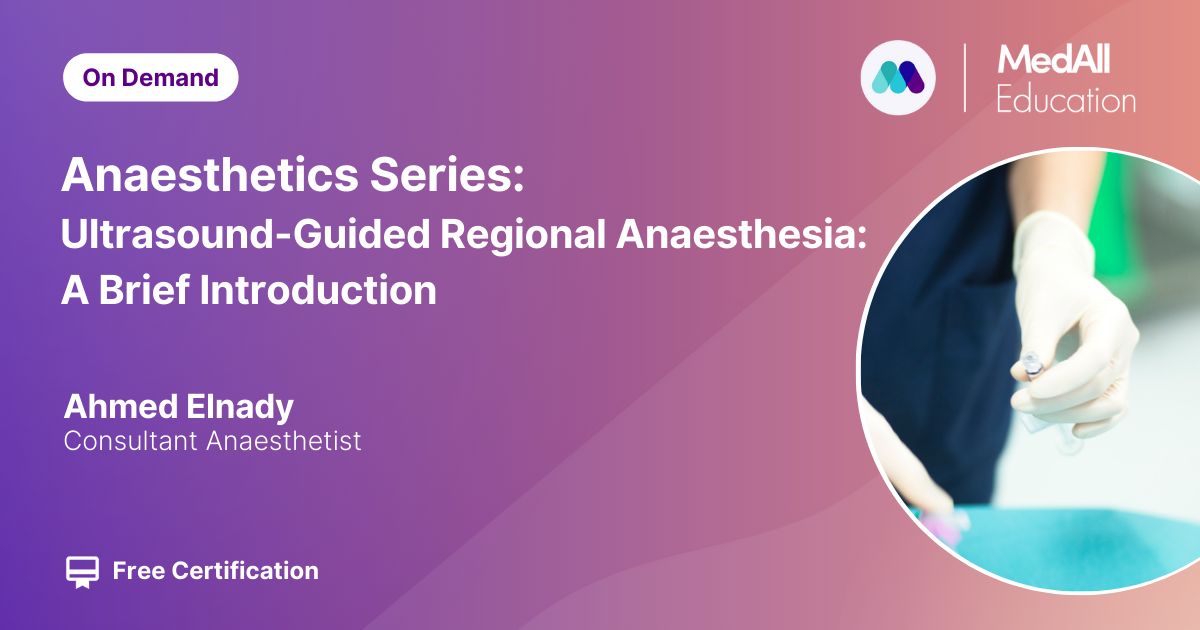 On Demand

MedAll
Education

Anaesthetics Series:
Ultrasound-Guided Regional Anaesthesia: A Brief Introduction

Ahmed Elnady
Consultant Anaesthetist

Free Certification